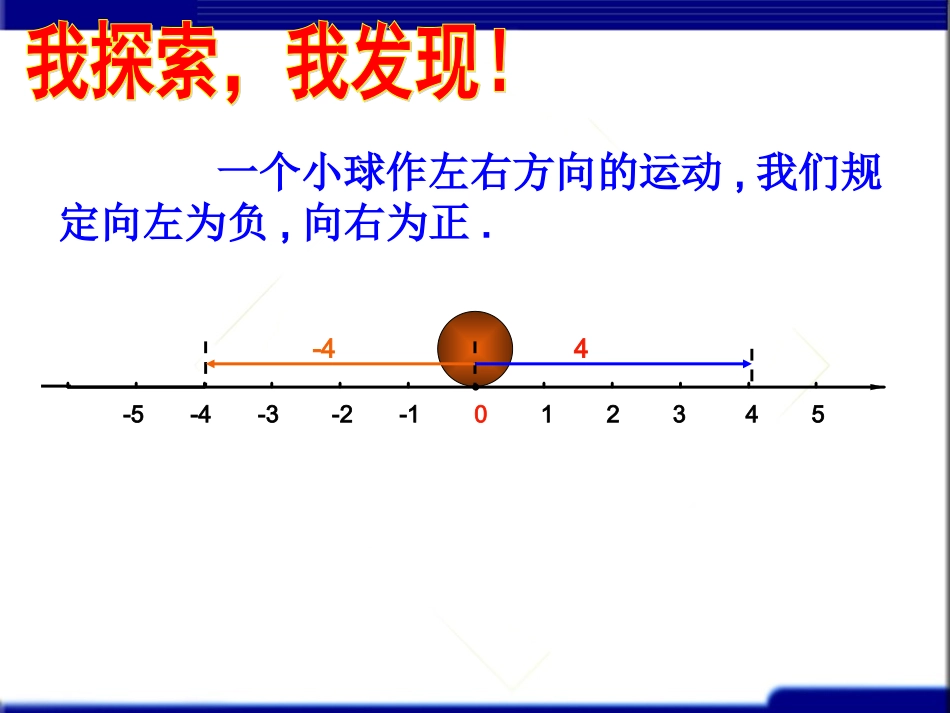 我探索，我发现！

一个小球作左右方向的运动，我们规定向左为负，向右为正．

-4

4

-5 -4 -3 -2 -1 0 1 2 3 4 5